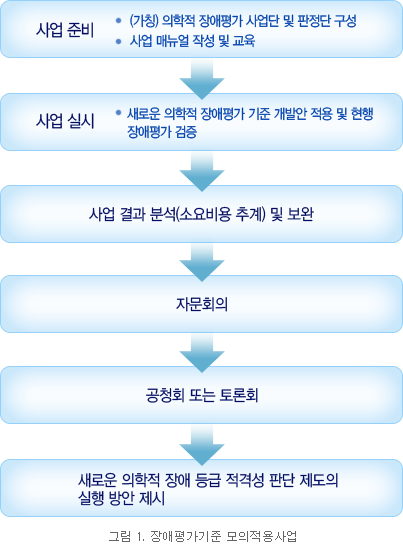 사업 준비

• (가칭) 의학적 장애평가 사업단 및 판정단 구성
• 사업 매뉴얼 작성 및 교육

사업 실시

• 새로운 의학적 장애평가 기준 개발안 적용 및 현행 장애평가 검증

사업 결과 분석(소요비용 추계) 및 보완

자문회의

공청회 또는 토론회

새로운 의학적 장애 등급 적격성 판단 제도의 실행 방안 제시

그림 1. 장애평가기준 모의적용사업